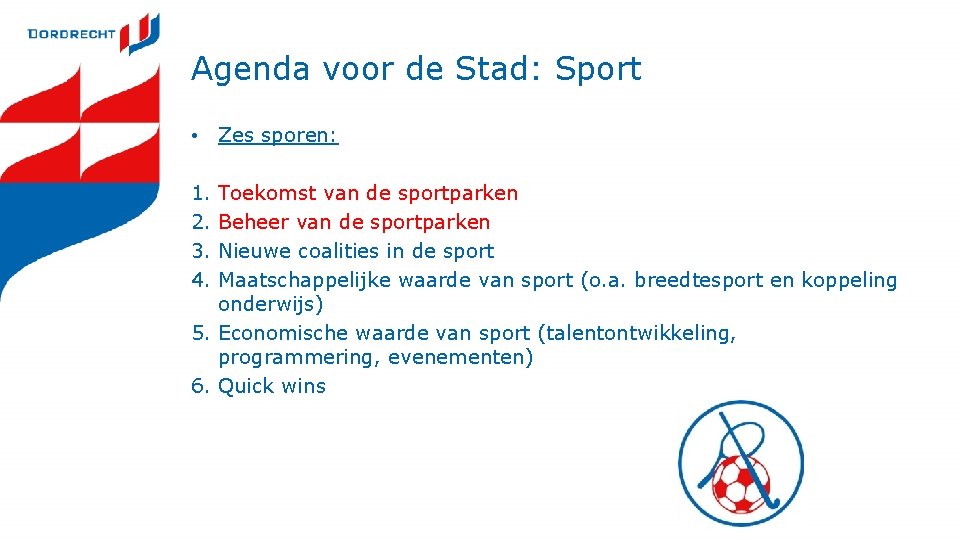 DORDRECHT

Agenda voor de Stad: Sport

• Zes sporen:

1. Toekomst van de sportparken
2. Beheer van de sportparken
3. Nieuwe coalities in de sport
4. Maatschappelijke waarde van sport (o.a. breedtesport en koppeling onderwijs)
5. Economische waarde van sport (talentontwikkeling, programmering, evenementen)
6. Quick wins